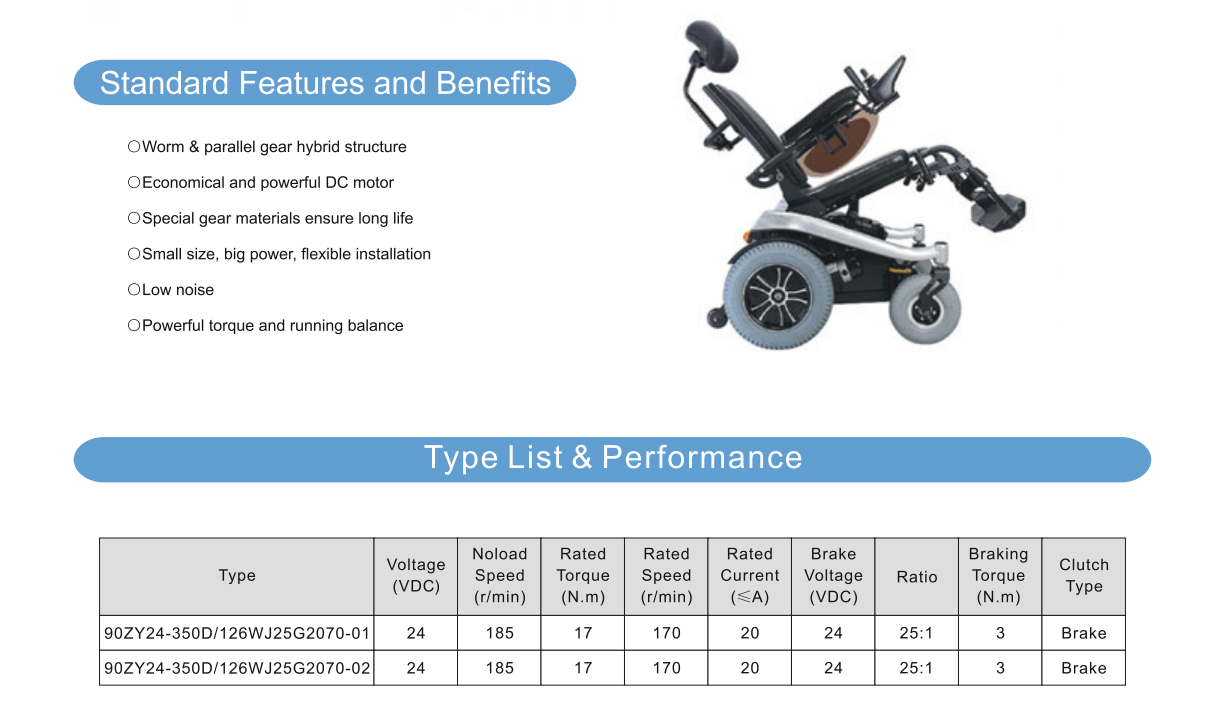 Standard Features and Benefits

○Worm & parallel gear hybrid structure

○Economical and powerful DC motor

○Special gear materials ensure long life

○Small size, big power, flexible installation

○Low noise

○Powerful torque and running balance

Type List & Performance

| Type | Voltage (VDC) | Noload Speed (r/min) | Rated Torque (N.m) | Rated Speed (r/min) | Rated Current (≤A) | Brake Voltage (VDC) | Ratio | Braking Torque (N.m) | Clutch Type |
|---|---|---|---|---|---|---|---|---|---|
| 90ZY24-350D/126WJ25G2070-01 | 24 | 185 | 17 | 170 | 20 | 24 | 25:1 | 3 | Brake |
| 90ZY24-350D/126WJ25G2070-02 | 24 | 185 | 17 | 170 | 20 | 24 | 25:1 | 3 | Brake |